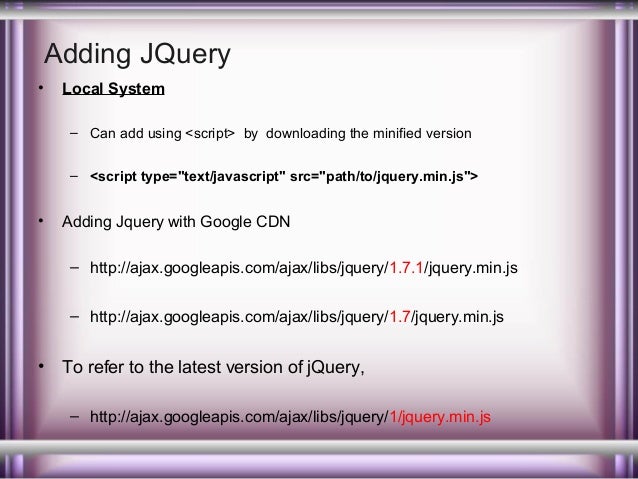 Adding JQuery

• Local System

– Can add using <script> by downloading the minified version

– <script type="text/javascript" src="path/to/jquery.min.js">

• Adding Jquery with Google CDN

– http://ajax.googleapis.com/ajax/libs/jquery/1.7.1/jquery.min.js

– http://ajax.googleapis.com/ajax/libs/jquery/1.7/jquery.min.js

• To refer to the latest version of jQuery,

– http://ajax.googleapis.com/ajax/libs/jquery/1/jquery.min.js